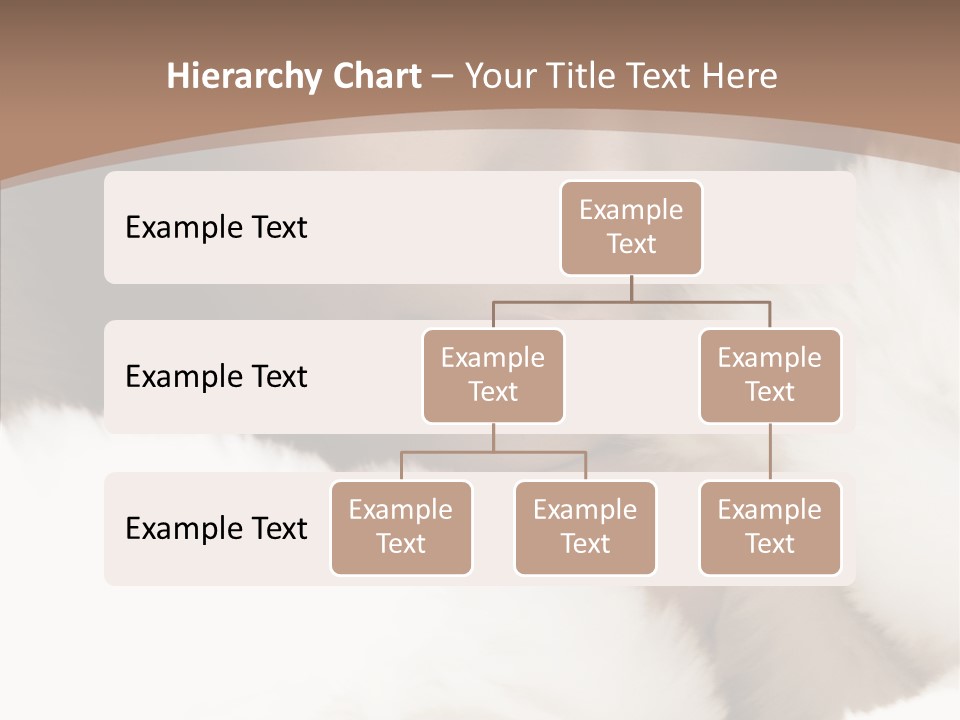 Hierarchy Chart – Your Title Text Here

Example Text

Example Text

Example Text

Example Text

Example Text

Example Text

Example Text

Example Text

Example Text